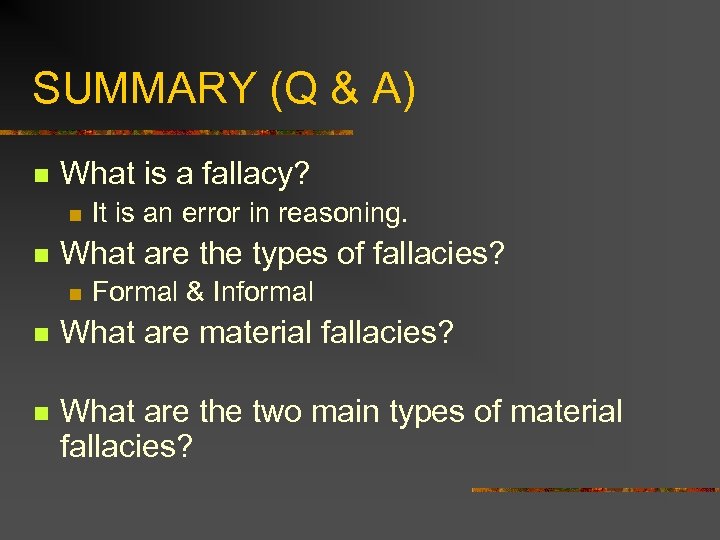 SUMMARY (Q & A)

What is a fallacy?

It is an error in reasoning.

What are the types of fallacies?

Formal & Informal

What are material fallacies?

What are the two main types of material fallacies?